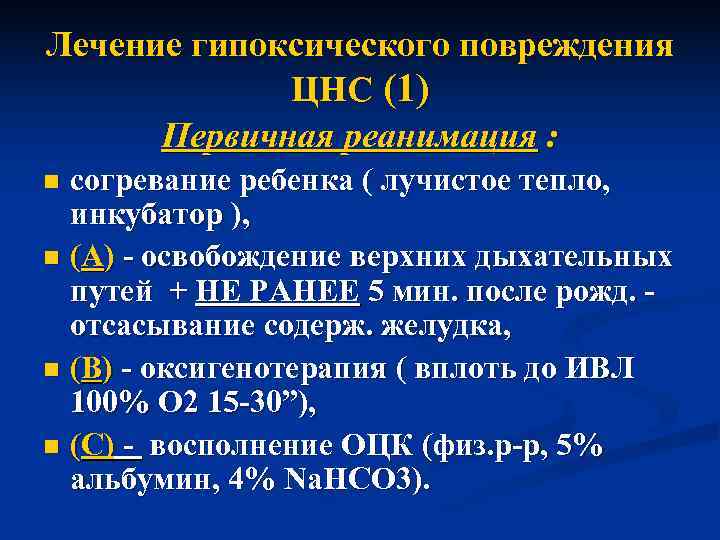 Лечение гипоксического повреждения ЦНС (1)

Первичная реанимация :

- согревание ребенка ( лучистое тепло, инкубатор ),
- (А) - освобождение верхних дыхательных путей + НЕ РАНЕЕ 5 мин. после рожд. - отсасывание содерж. желудка,
- (В) - оксигенотерапия ( вплоть до ИВЛ 100% О2 15-30”),
- (С) - восполнение ОЦК (физ.р-р, 5% альбумин, 4% NaHCO3).